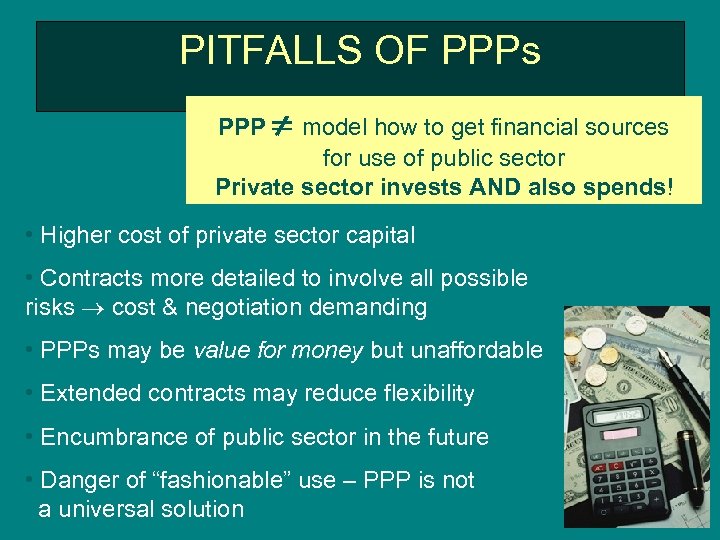 PITFALLS OF PPPs

PPP $\neq$ model how to get financial sources for use of public sector
Private sector invests AND also spends!

• Higher cost of private sector capital

• Contracts more detailed to involve all possible risks $\rightarrow$ cost & negotiation demanding

• PPPs may be value for money but unaffordable

• Extended contracts may reduce flexibility

• Encumbrance of public sector in the future

• Danger of “fashionable” use – PPP is not a universal solution